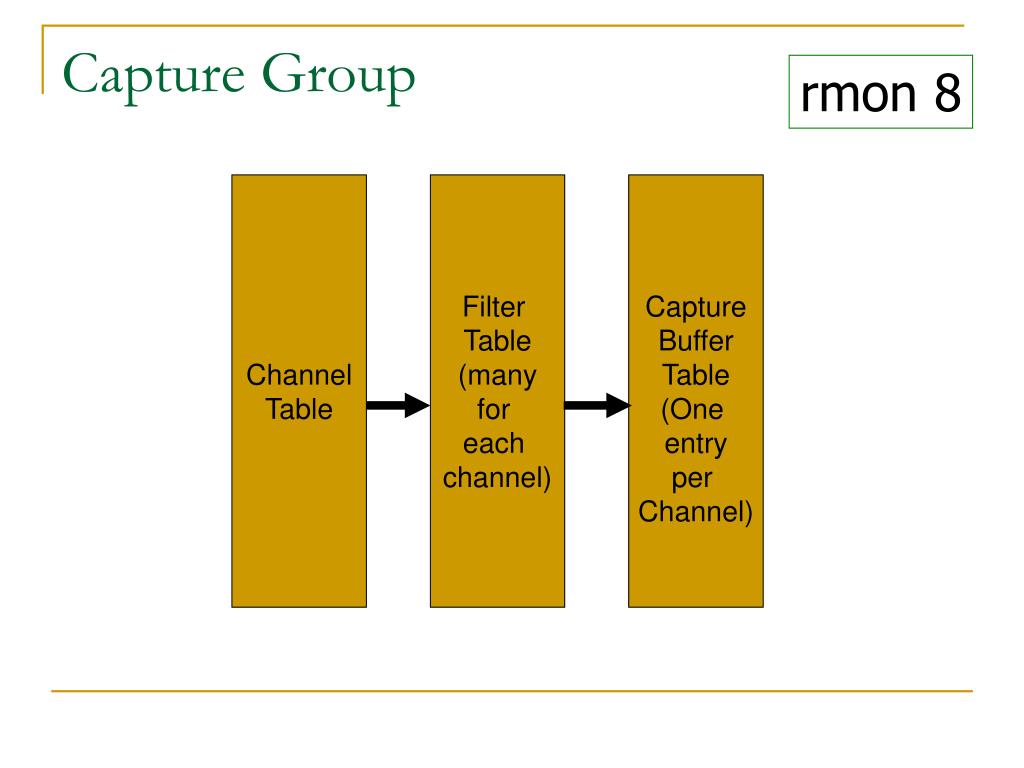 Capture Group

rmon 8

Channel Table

Filter Table (many for each channel)

Capture Buffer Table (One entry per Channel)